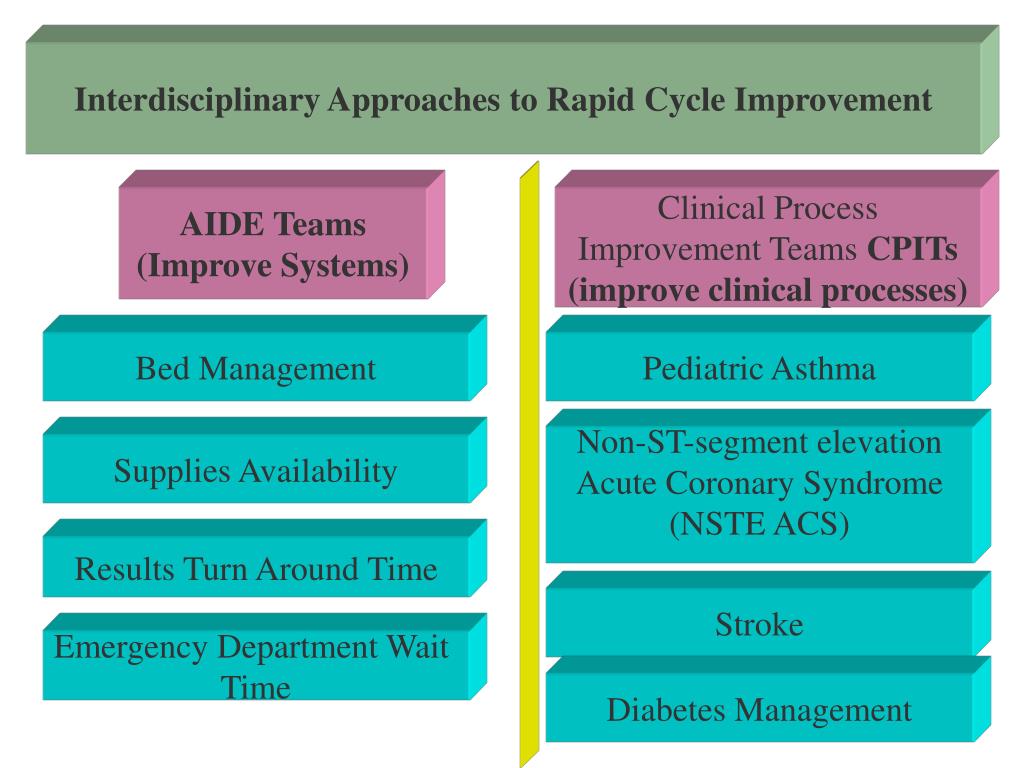 Interdisciplinary Approaches to Rapid Cycle Improvement

AIDE Teams
(Improve Systems)

Bed Management

Supplies Availability

Results Turn Around Time

Emergency Department Wait Time

Clinical Process Improvement Teams CPITs (improve clinical processes)

Pediatric Asthma

Non-ST-segment elevation Acute Coronary Syndrome (NSTE ACS)

Stroke

Diabetes Management